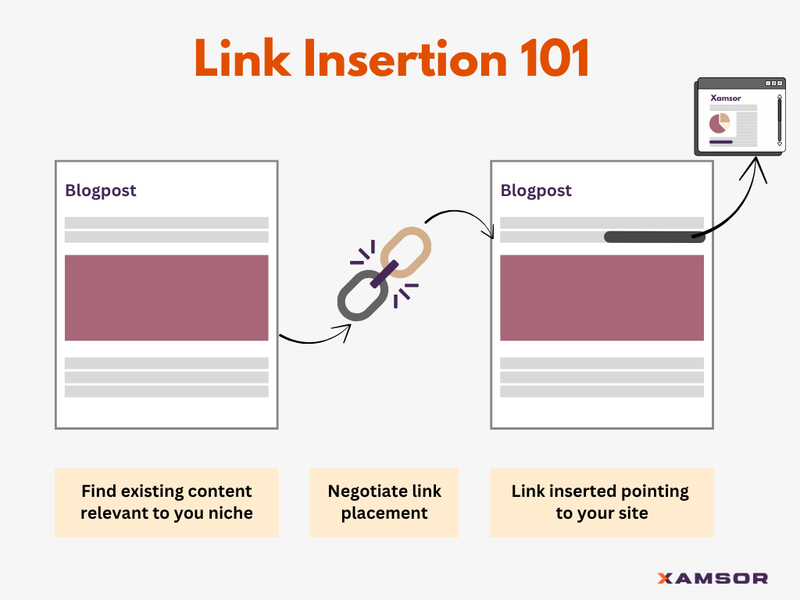 Link Insertion 101

Xamsor

Blogpost

Blogpost

Find existing content relevant to you niche

Negotiate link placement

Link inserted pointing to your site

XAMSOR